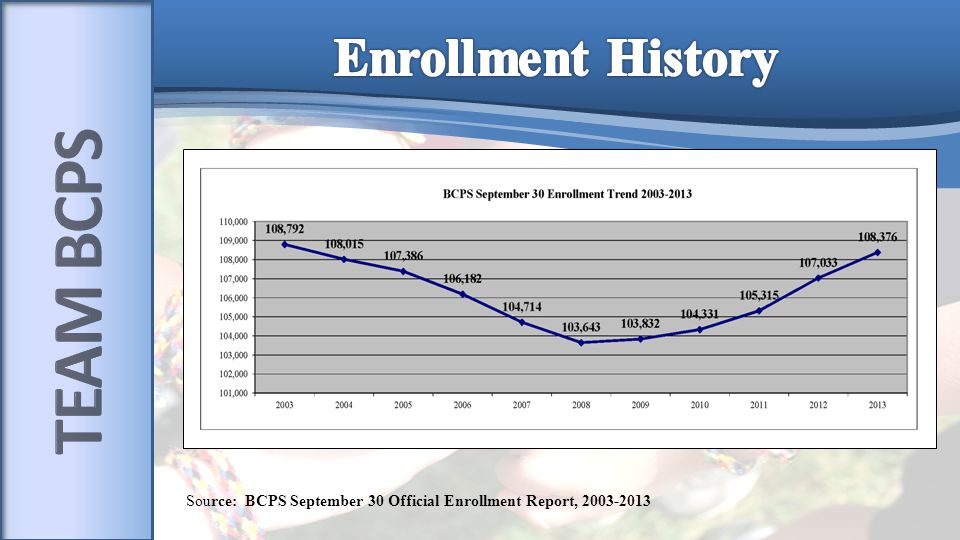 TEAM BCPS

Enrollment History

BCPS September 30 Enrollment Trend 2003-2013

110,000
109,000
108,000
107,000
106,000
105,000
104,000
103,000
102,000
101,000

108,792
108,015
107,386
106,182
104,714
103,643
103,832
104,331
105,315
107,033
108,376

2003 2004 2005 2006 2007 2008 2009 2010 2011 2012 2013

Source: BCPS September 30 Official Enrollment Report, 2003-2013